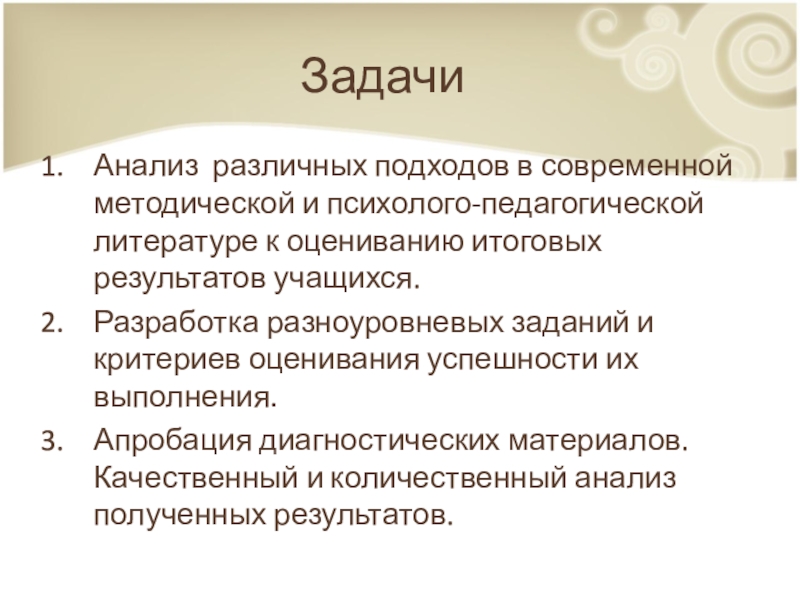 Задачи

1. Анализ различных подходов в современной методической и психолого-педагогической литературе к оцениванию итоговых результатов учащихся.
2. Разработка разноуровневых заданий и критериев оценивания успешности их выполнения.
3. Апробация диагностических материалов. Качественный и количественный анализ полученных результатов.